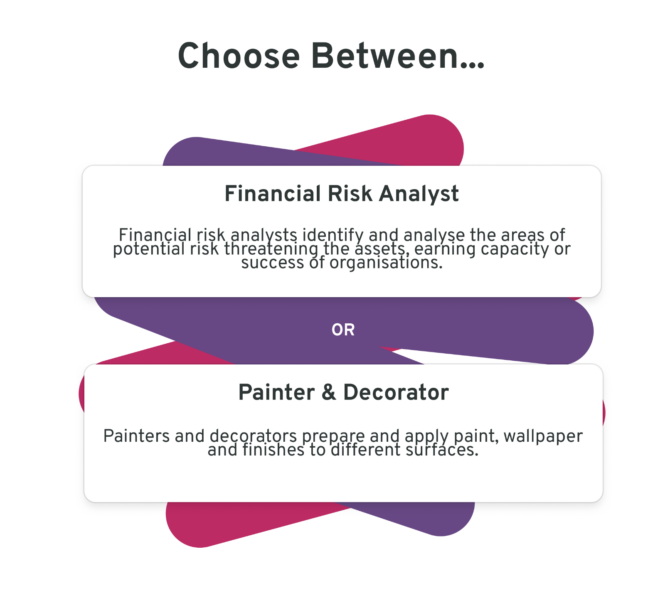 Choose Between...

Financial Risk Analyst

Financial risk analysts identify and analyse the areas of potential risk threatening the assets, earning capacity or success of organisations.

OR

Painter & Decorator

Painters and decorators prepare and apply paint, wallpaper and finishes to different surfaces.